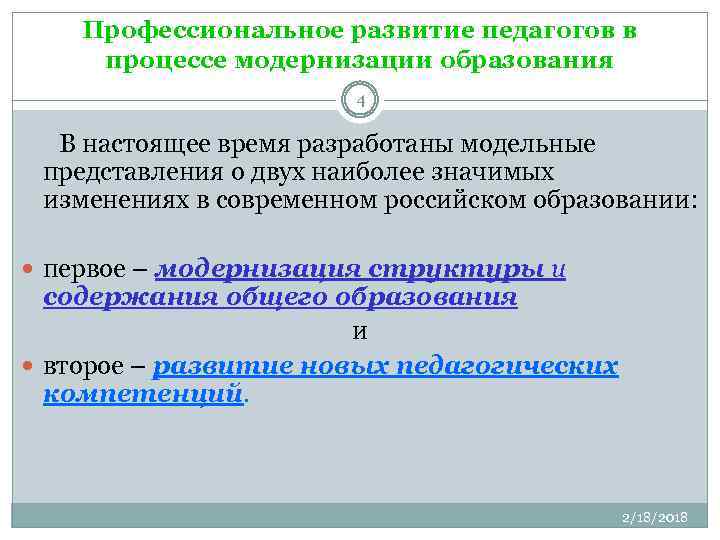 Профессиональное развитие педагогов в процессе модернизации образования

4

В настоящее время разработаны модельные представления о двух наиболее значимых изменениях в современном российском образовании:

первое – модернизация структуры и содержания общего образования

и

второе – развитие новых педагогических компетенций.

2/18/2018